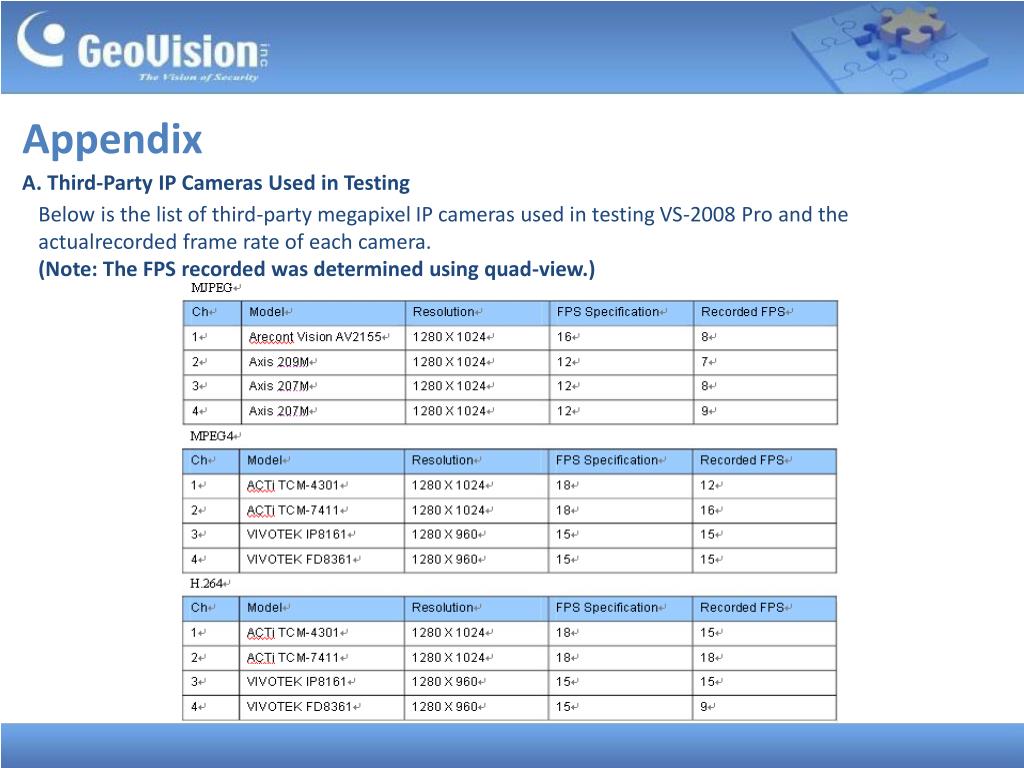 GeoVision inc
The Vision of Security

Appendix

A. Third-Party IP Cameras Used in Testing

Below is the list of third-party megapixel IP cameras used in testing VS-2008 Pro and the actualrecorded frame rate of each camera.

(Note: The FPS recorded was determined using quad-view.)

MJPEG

| Ch | Model | Resolution | FPS Specification | Recorded FPS |
|---|---|---|---|---|
| 1 | Arecont Vision AV2155 | 1280 X 1024 | 16 | 8 |
| 2 | Axis 209M | 1280 X 1024 | 12 | 7 |
| 3 | Axis 207M | 1280 X 1024 | 12 | 8 |
| 4 | Axis 207M | 1280 X 1024 | 12 | 9 |

MPEG4

| Ch | Model | Resolution | FPS Specification | Recorded FPS |
|---|---|---|---|---|
| 1 | ACTi TCM-4301 | 1280 X 1024 | 18 | 12 |
| 2 | ACTi TCM-7411 | 1280 X 1024 | 18 | 16 |
| 3 | VIVOTEK IP8161 | 1280 X 960 | 15 | 15 |
| 4 | VIVOTEK FD8361 | 1280 X 960 | 15 | 15 |

H.264

| Ch | Model | Resolution | FPS Specification | Recorded FPS |
|---|---|---|---|---|
| 1 | ACTi TCM-4301 | 1280 X 1024 | 18 | 15 |
| 2 | ACTi TCM-7411 | 1280 X 1024 | 18 | 18 |
| 3 | VIVOTEK IP8161 | 1280 X 960 | 15 | 15 |
| 4 | VIVOTEK FD8361 | 1280 X 960 | 15 | 9 |